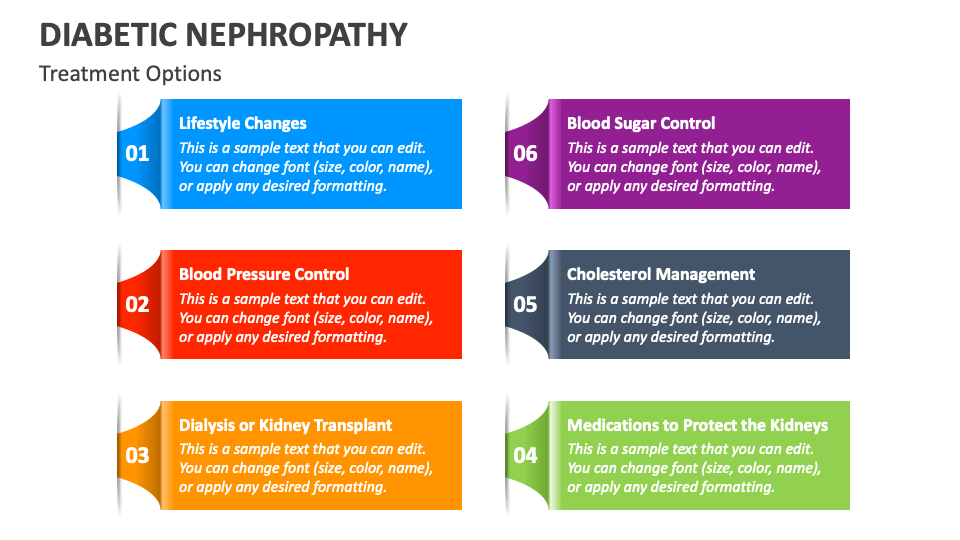 DIABETIC NEPHROPATHY

Treatment Options

01

Lifestyle Changes

This is a sample text that you can edit. You can change font (size, color, name), or apply any desired formatting.

02

Blood Pressure Control

This is a sample text that you can edit. You can change font (size, color, name), or apply any desired formatting.

03

Dialysis or Kidney Transplant

This is a sample text that you can edit. You can change font (size, color, name), or apply any desired formatting.

06

Blood Sugar Control

This is a sample text that you can edit. You can change font (size, color, name), or apply any desired formatting.

05

Cholesterol Management

This is a sample text that you can edit. You can change font (size, color, name), or apply any desired formatting.

04

Medications to Protect the Kidneys

This is a sample text that you can edit. You can change font (size, color, name), or apply any desired formatting.